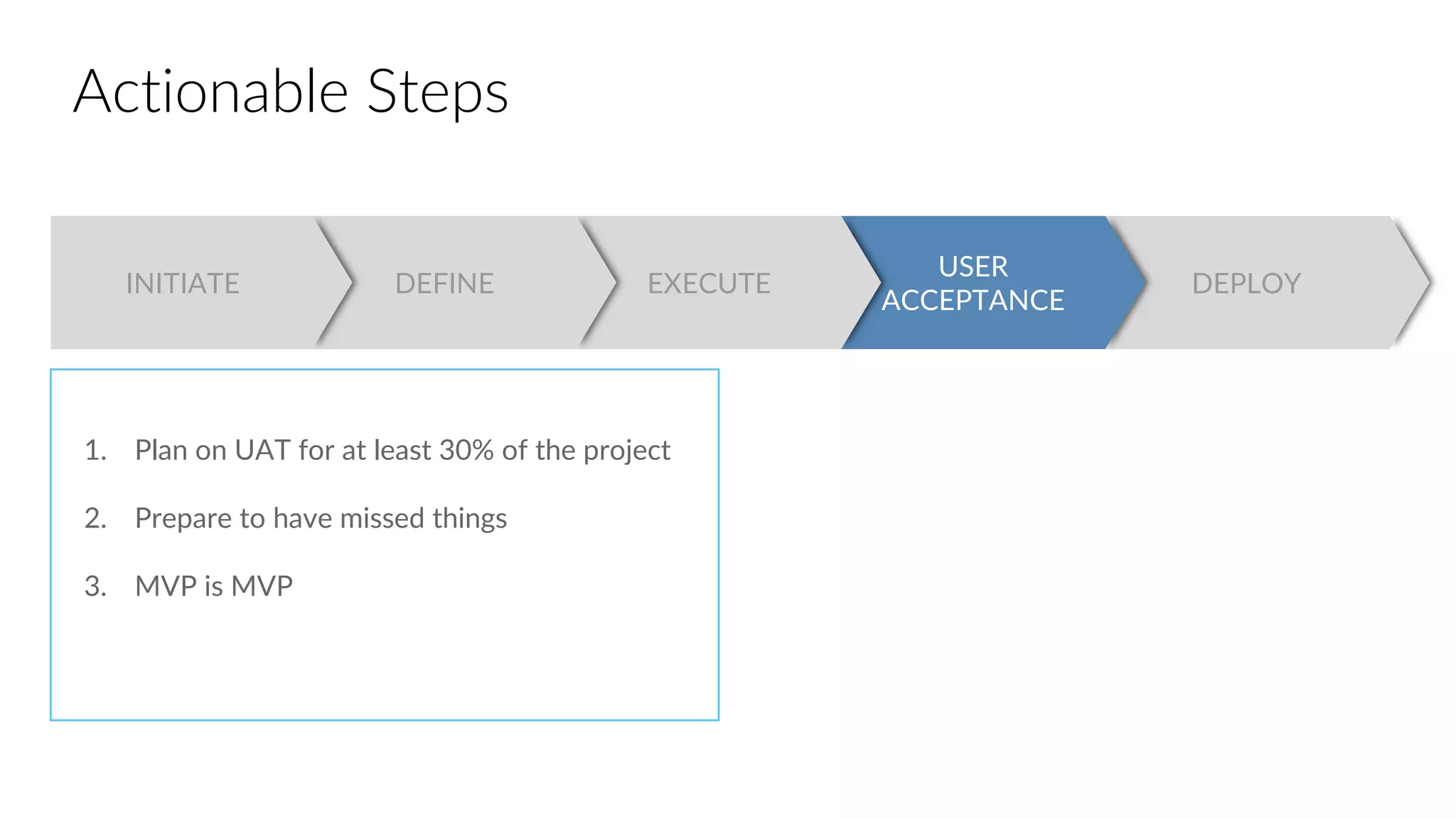 Actionable Steps

INITIATE

DEFINE

EXECUTE

USER ACCEPTANCE

DEPLOY

1. Plan on UAT for at least 30% of the project

2. Prepare to have missed things

3. MVP is MVP